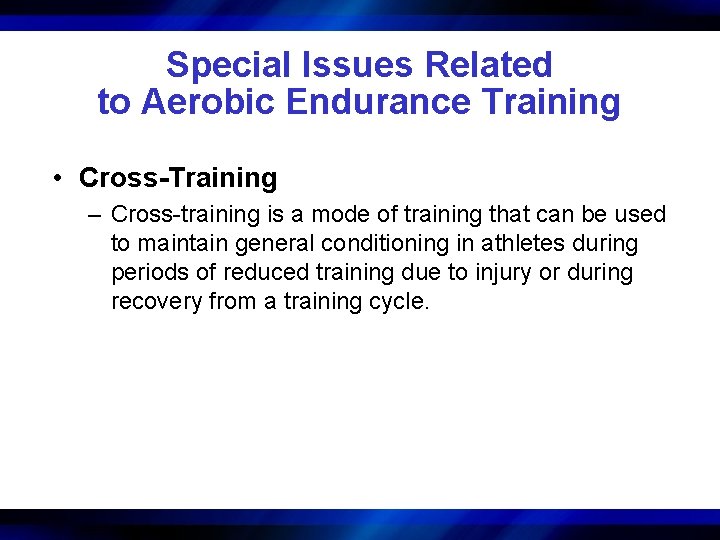 Special Issues Related to Aerobic Endurance Training

• Cross-Training

– Cross-training is a mode of training that can be used to maintain general conditioning in athletes during periods of reduced training due to injury or during recovery from a training cycle.